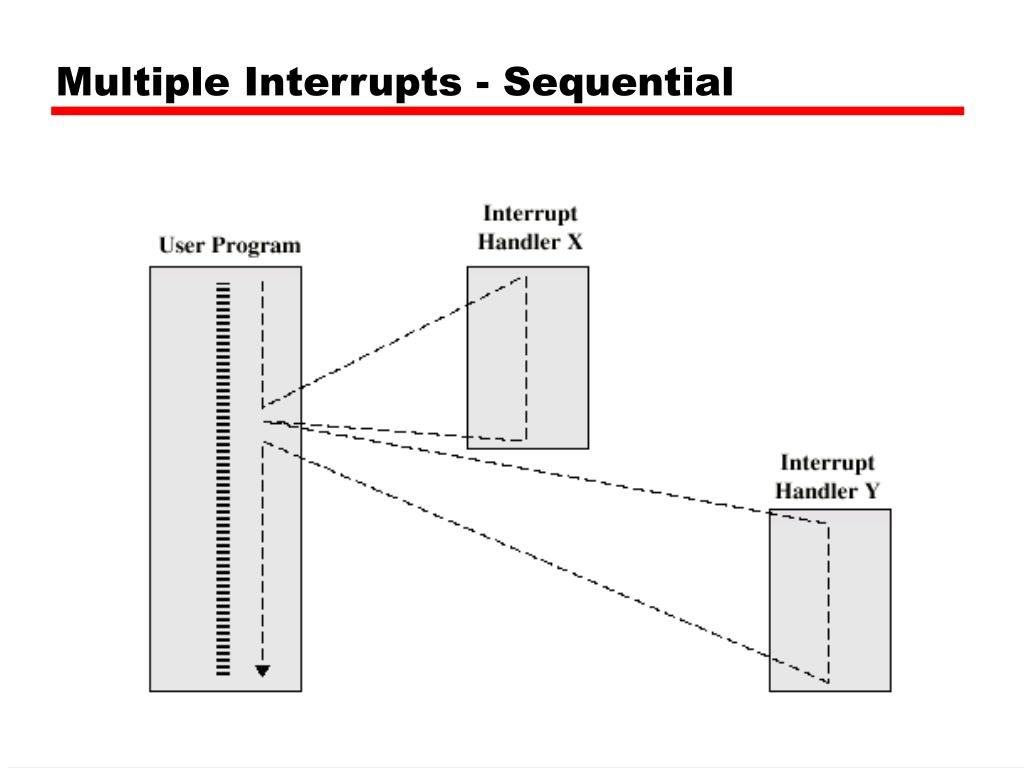 Multiple Interrupts - Sequential

User Program

Interrupt Handler X

Interrupt Handler Y